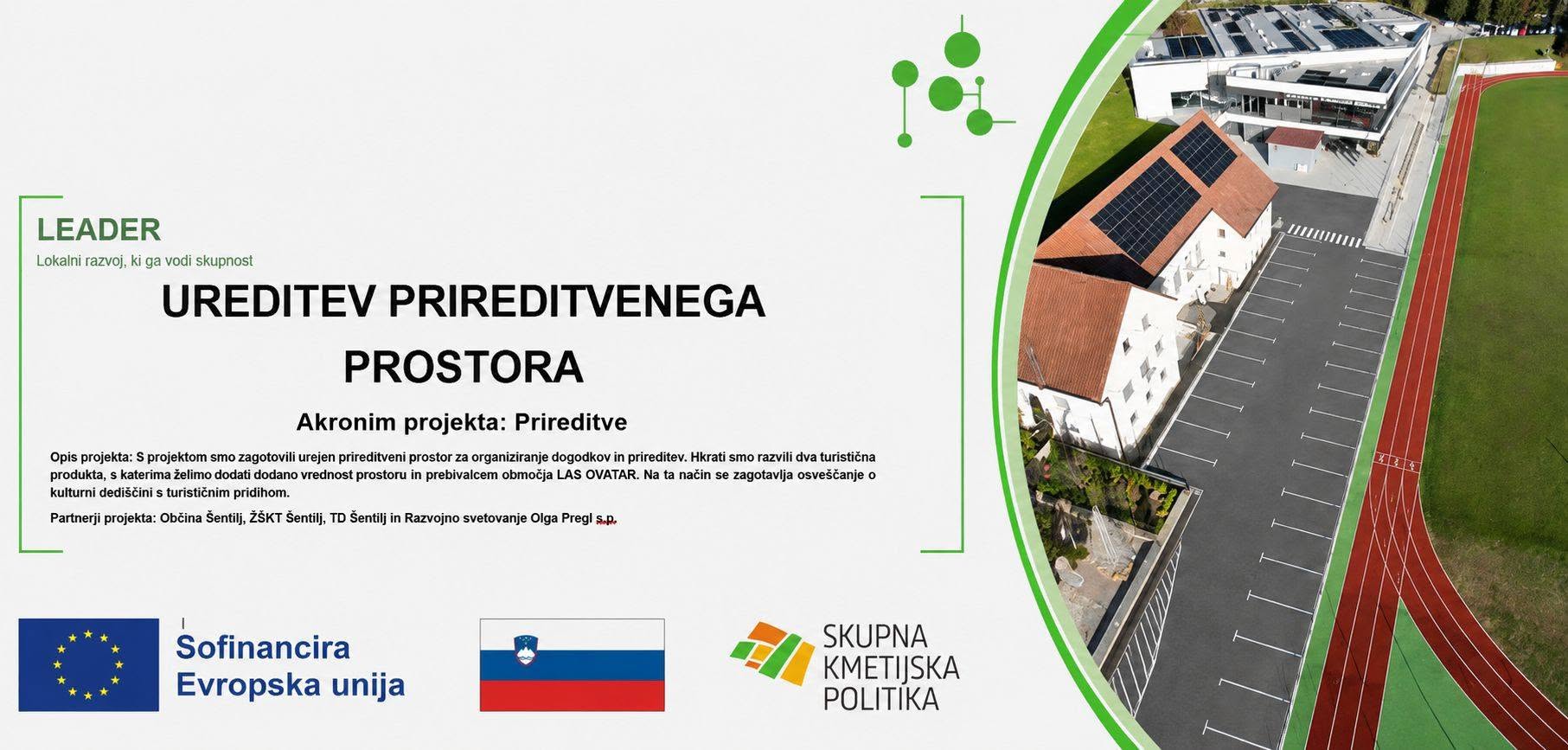 LEADER
Lokalni razvoj, ki ga vodi skupnost

UREDITEV PRIREDITVENEGA PROSTORA

Akronim projekta: Prireditve

Opis projekta: S projektom smo zagotovili urejen prireditveni prostor za organiziranje dogodkov in prireditev. Hkrati smo razvili dva turistična produkta, s katerima želimo dodati dodano vrednost prostoru in prebivalcem območja LAS OVATAR. Na ta način se zagotavlja osveščanje o kulturni dediščini s turističnim pridihom.

Partnerji projekta: Občina Šentilj, ŽŠKT Šentilj, TD Šentilj in Razvojno svetovanje Olga Pregl s.p.

Sofinancira
Evropska unija

SKUPNA
KMETIJSKA
POLITIKA